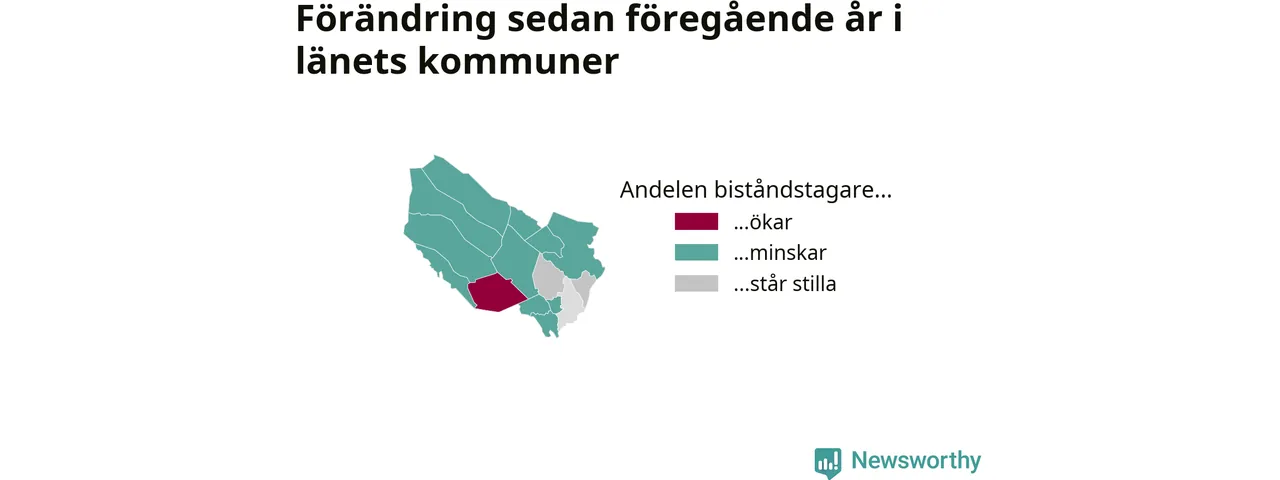 Förändring sedan föregående år i länets kommuner

Andelen biståndstagare...

...ökar

...minskar

...står stilla

Newsworthy